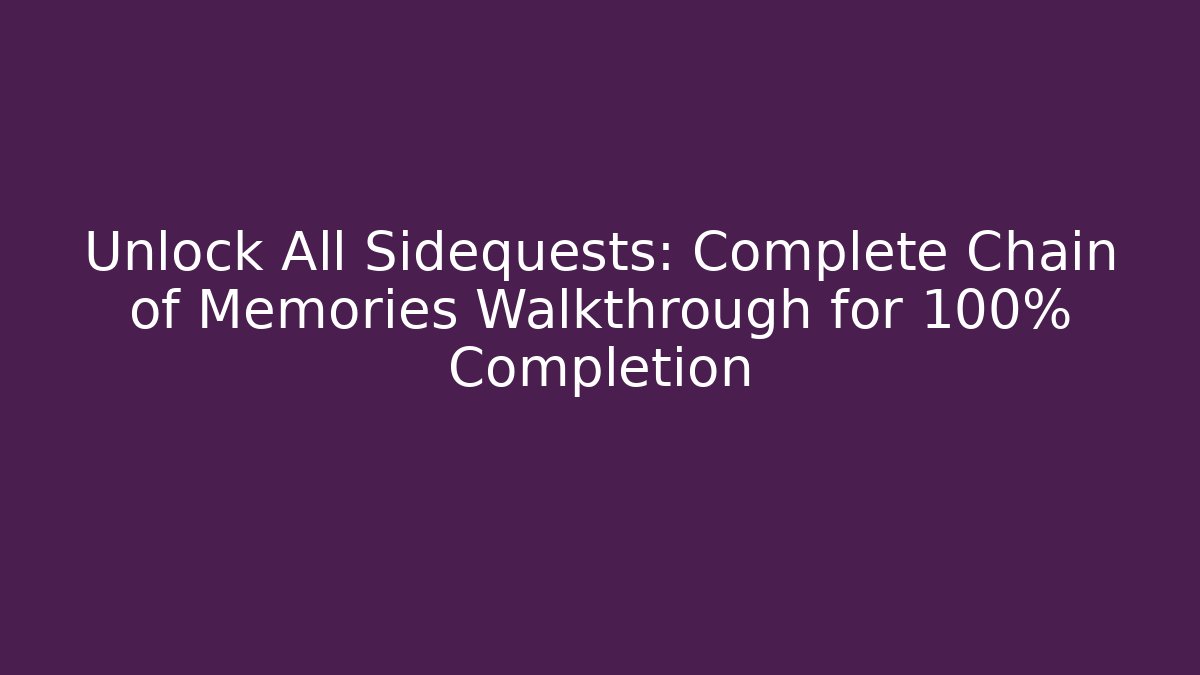 Unlock All Sidequests: Complete Chain of Memories Walkthrough for 100% Completion